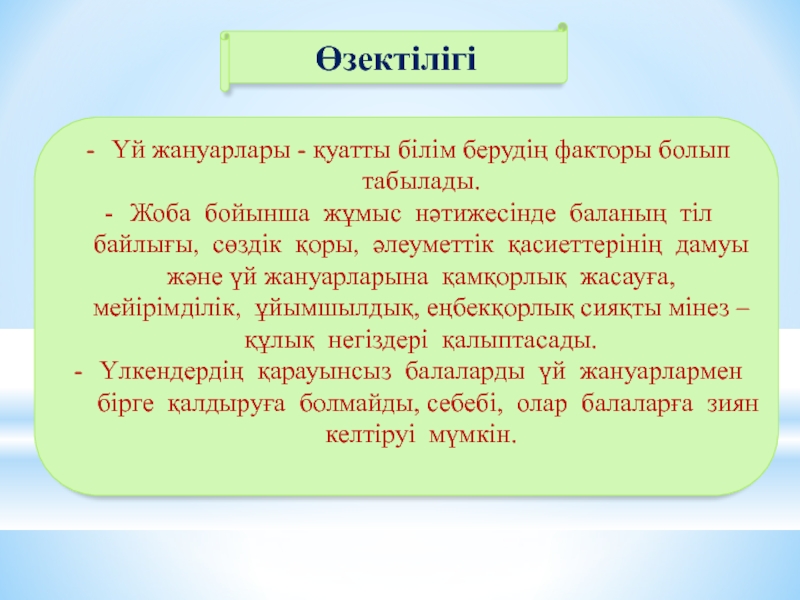 Өзектілігі

- Үй жануарлары - қуатты білім берудің факторы болып табылады.
- Жоба бойынша жұмыс нәтижесінде баланың тіл байлығы, сөздік қоры, әлеуметтік қасиеттерінің дамуы және үй жануарларына қамқорлық жасауға, мейірімділік, ұйымшылдық, еңбекқорлық сияқты мінез – құлық негіздері қалыптасады.
- Үлкендердің қарауынсыз балаларды үй жануарлармен бірге қалдыруға болмайды, себебі, олар балаларға зиян келтіруі мүмкін.